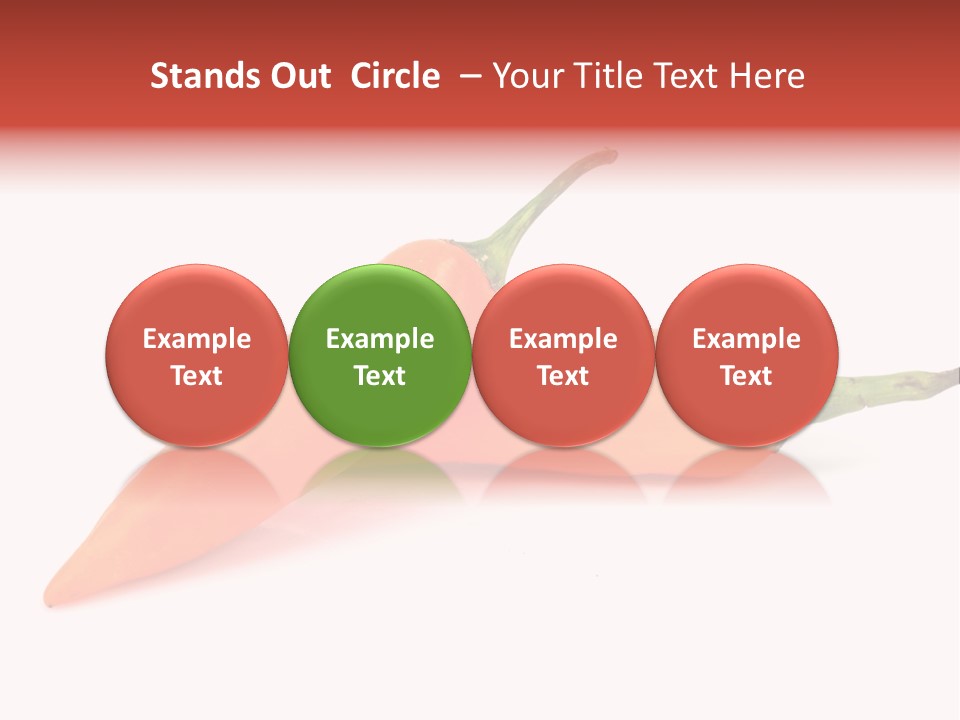 Stands Out Circle – Your Title Text Here

Example Text

Example Text

Example Text

Example Text